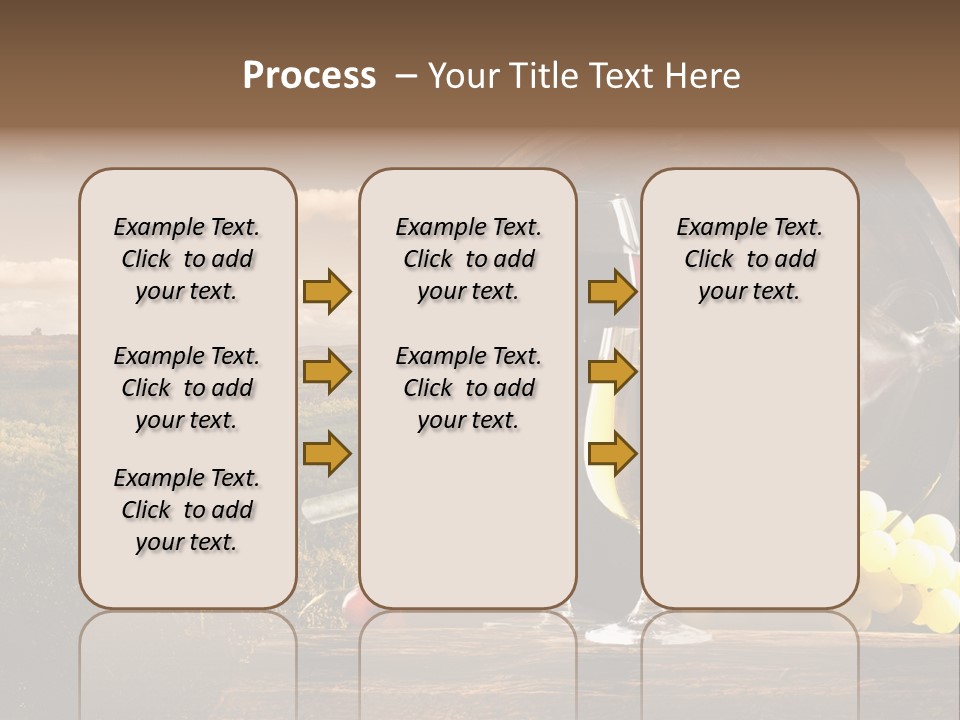 Process – Your Title Text Here

Example Text. Click to add your text.

Example Text. Click to add your text.

Example Text. Click to add your text.

Example Text. Click to add your text.

Example Text. Click to add your text.

Example Text. Click to add your text.